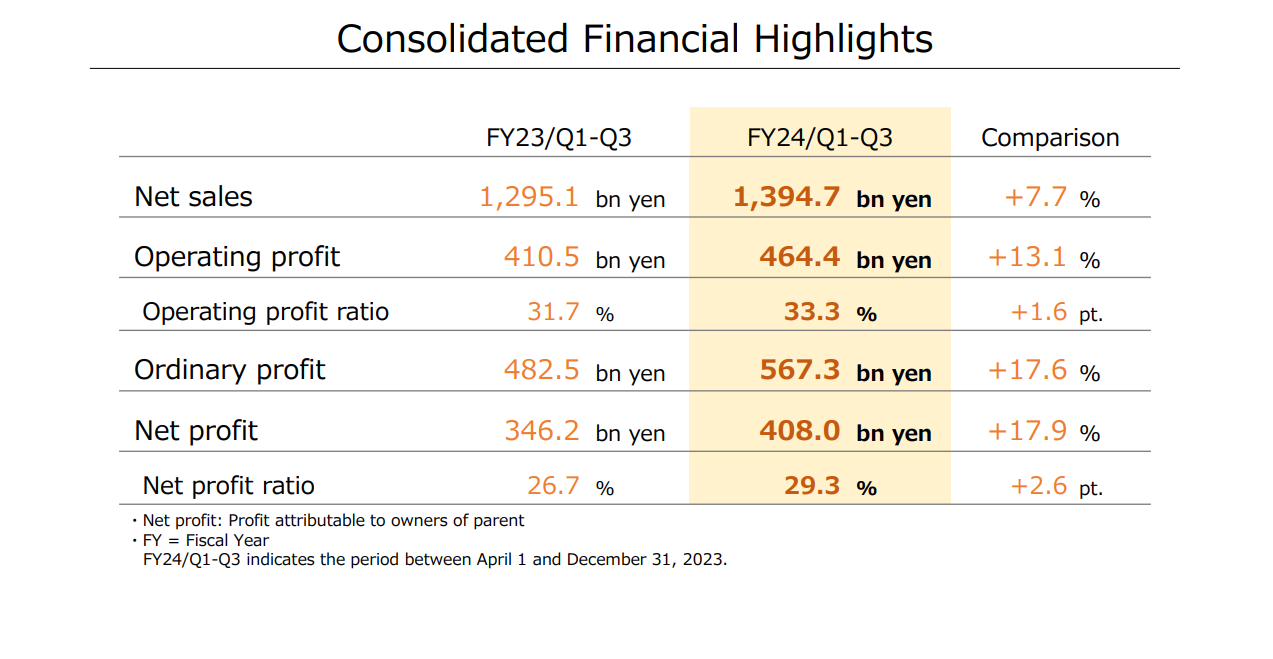 Consolidated Financial Highlights

| | FY23/Q1-Q3 | FY24/Q1-Q3 | Comparison |
|---|---|---|---|
| Net sales | 1,295.1 bn yen | 1,394.7 bn yen | +7.7 % |
| Operating profit | 410.5 bn yen | 464.4 bn yen | +13.1 % |
| Operating profit ratio | 31.7 % | 33.3 % | +1.6 pt. |
| Ordinary profit | 482.5 bn yen | 567.3 bn yen | +17.6 % |
| Net profit | 346.2 bn yen | 408.0 bn yen | +17.9 % |
| Net profit ratio | 26.7 % | 29.3 % | +2.6 pt. |

・Net profit: Profit attributable to owners of parent
・FY = Fiscal Year
FY24/Q1-Q3 indicates the period between April 1 and December 31, 2023.